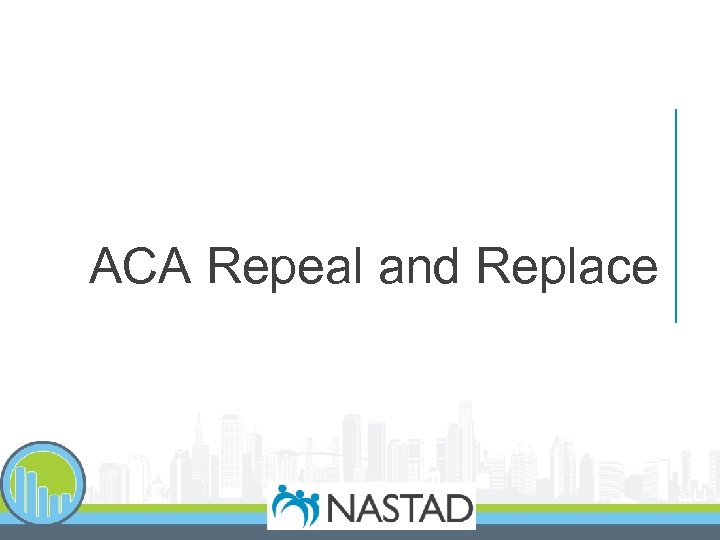 ACA Repeal and Replace

NASTAD